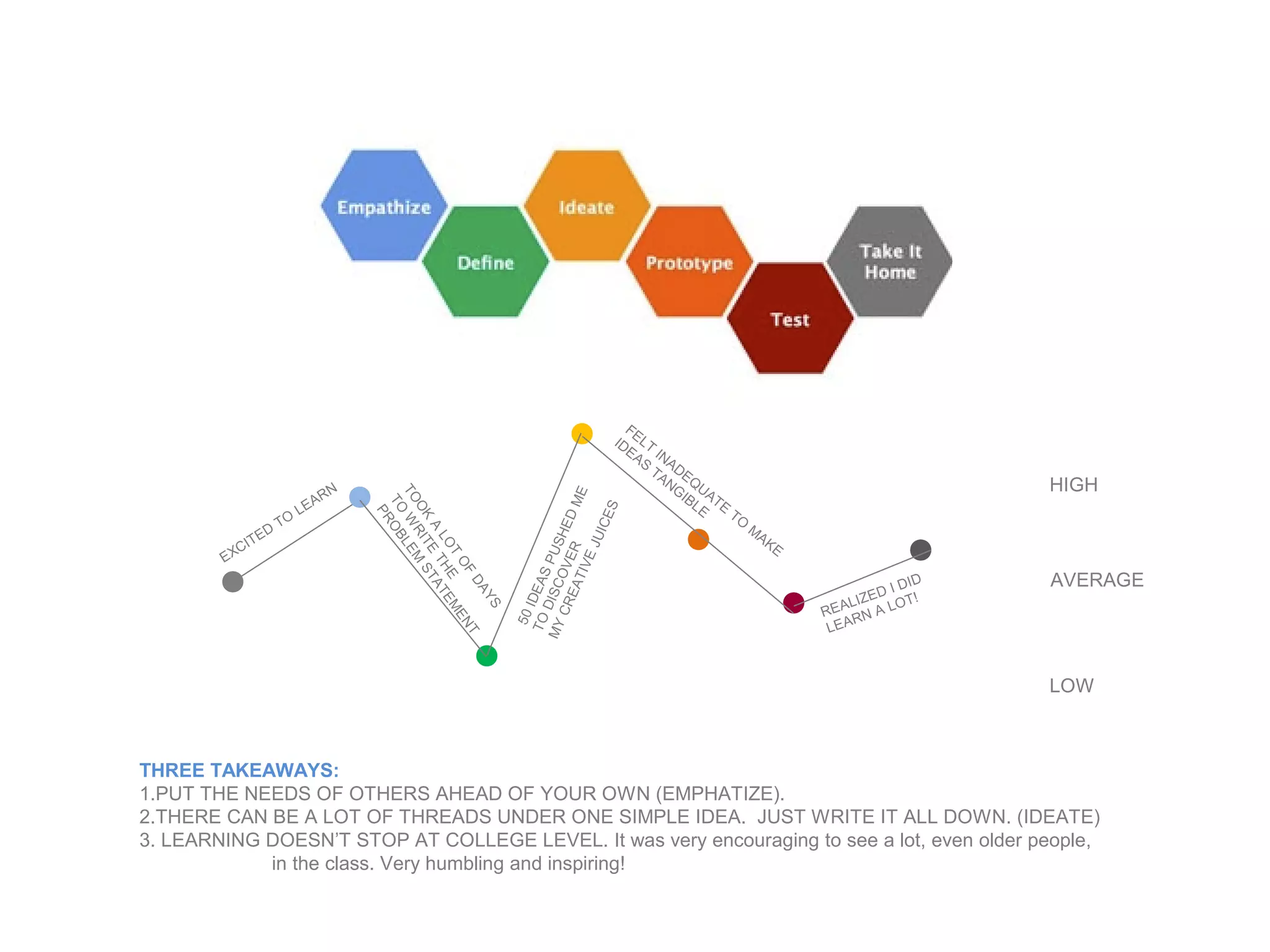 Empathize
Define
Ideate
Prototype
Test
Take It Home

EXCITED TO LEARN
TOOK A LOT OF DAYS TO WRITE THE PROBLEM STATEMENT
50 IDEAS PUSHED ME TO DISCOVER MY CREATIVE JUICES
FELT INADEQUATE TO MAKE IDEAS TANGIBLE
REALIZED I DID LEARN A LOT!

HIGH
AVERAGE
LOW

THREE TAKEAWAYS:
1.PUT THE NEEDS OF OTHERS AHEAD OF YOUR OWN (EMPHATIZE).
2.THERE CAN BE A LOT OF THREADS UNDER ONE SIMPLE IDEA. JUST WRITE IT ALL DOWN. (IDEATE)
3. LEARNING DOESN'T STOP AT COLLEGE LEVEL. It was very encouraging to see a lot, even older people, in the class. Very humbling and inspiring!